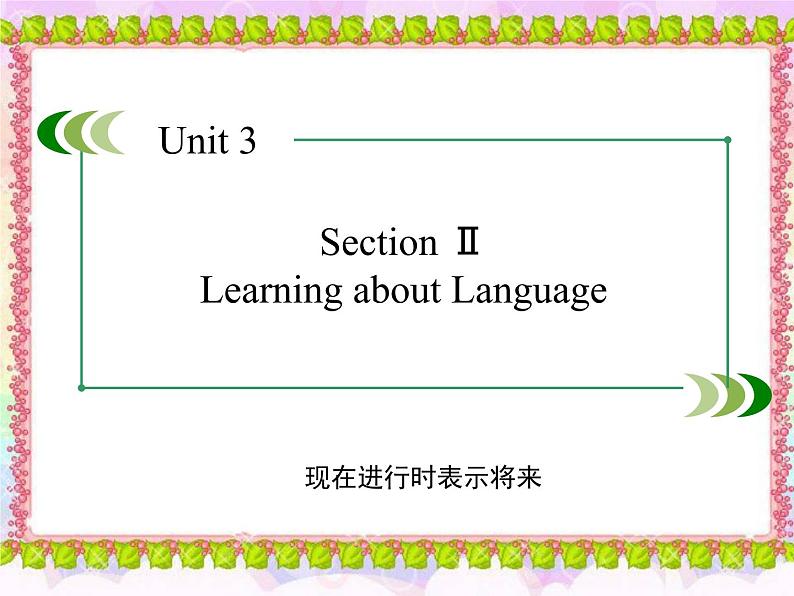 Unit 3

Section Ⅱ
Learning about Language

现在进行时表示将来